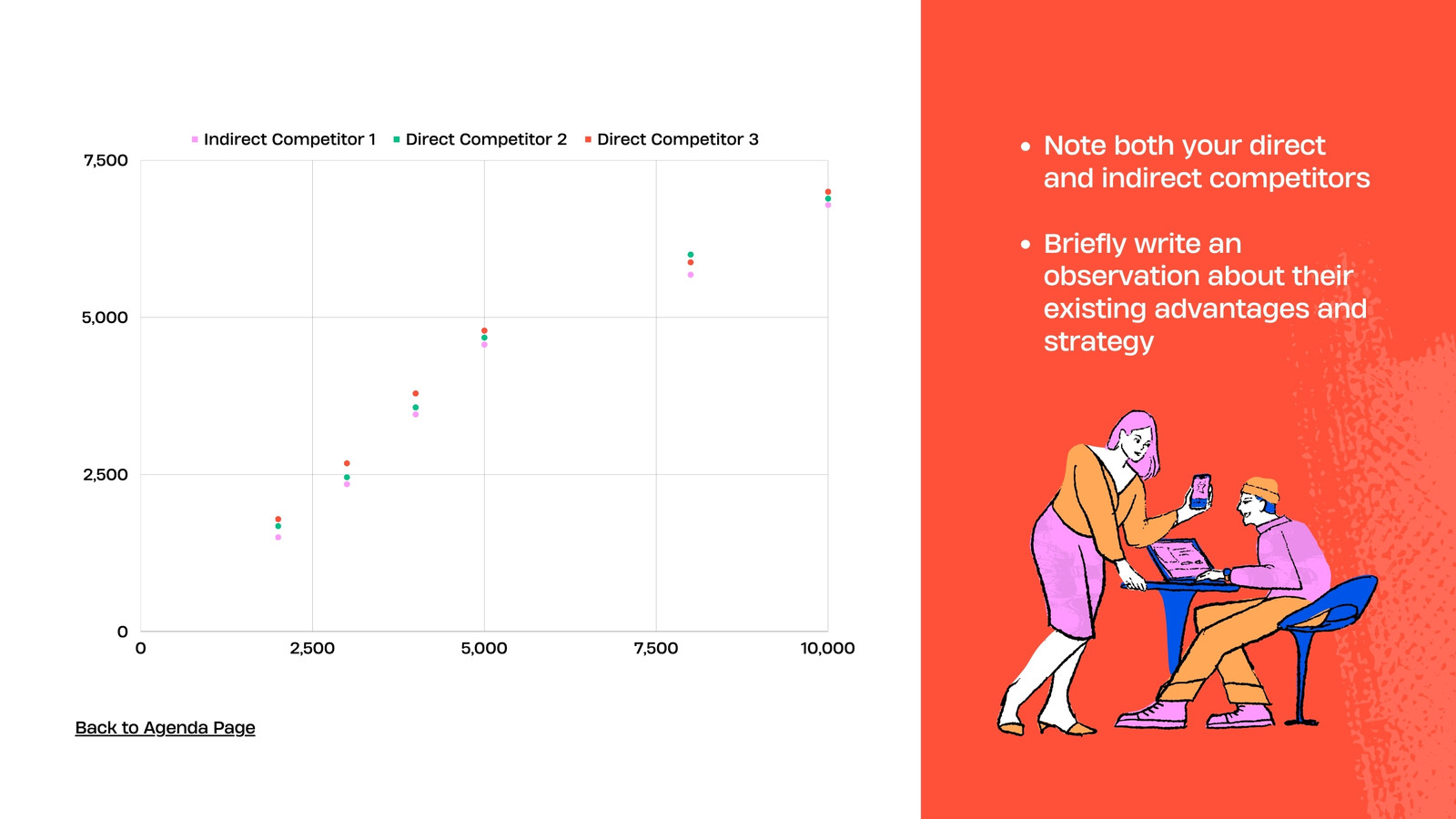 Indirect Competitor 1 Direct Competitor 2 Direct Competitor 3

7,500
5,000
2,500
0

0 2,500 5,000 7,500 10,000

Back to Agenda Page

• Note both your direct and indirect competitors

• Briefly write an observation about their existing advantages and strategy